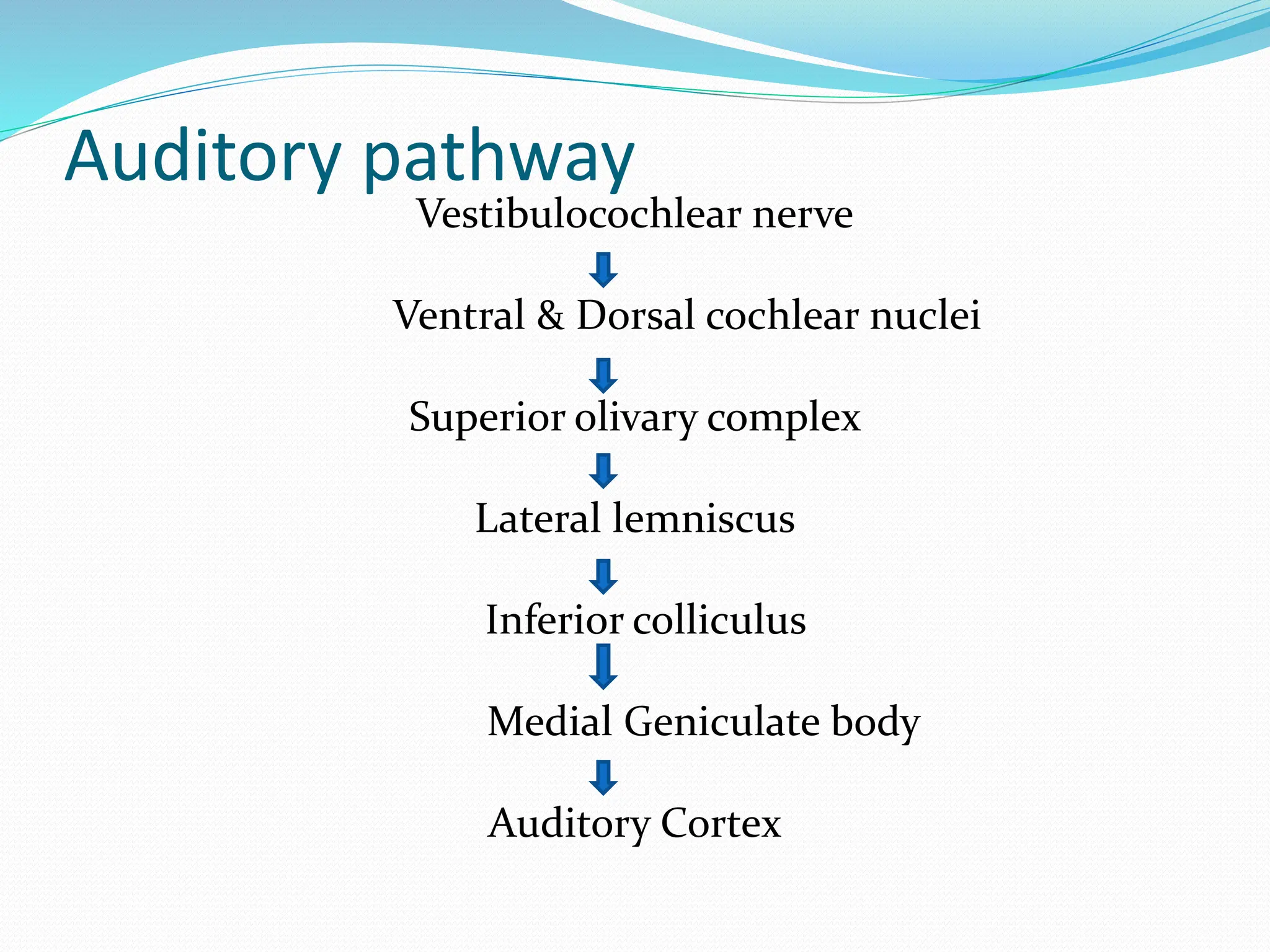 Auditory pathway

Vestibulocochlear nerve

Ventral & Dorsal cochlear nuclei

Superior olivary complex

Lateral lemniscus

Inferior colliculus

Medial Geniculate body

Auditory Cortex